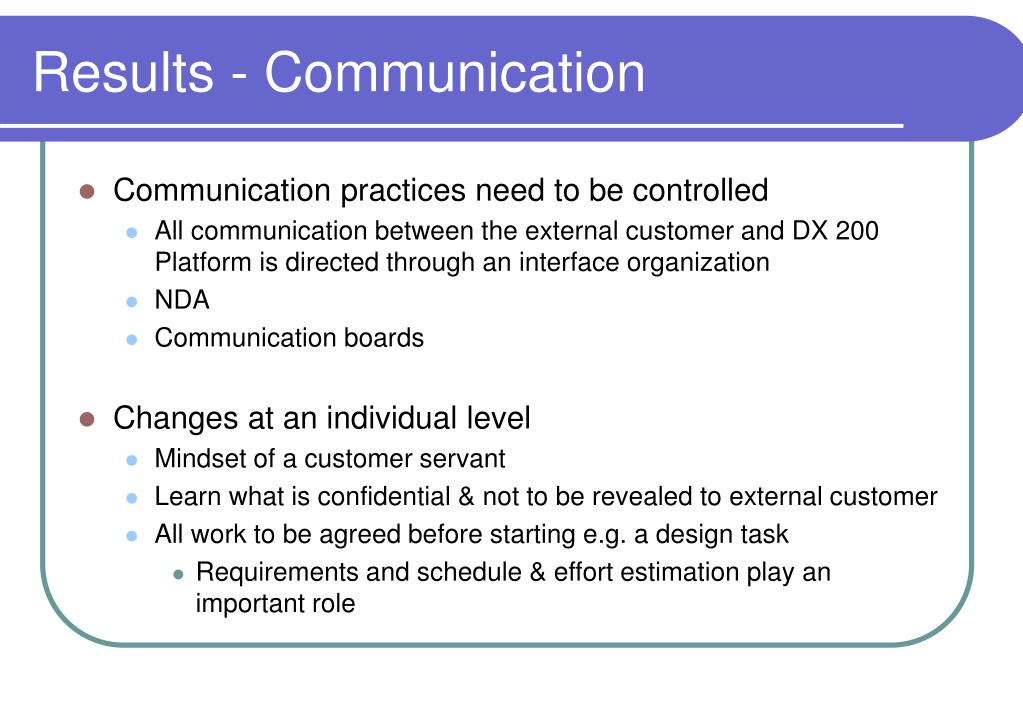 Results - Communication

- Communication practices need to be controlled
  - All communication between the external customer and DX 200 Platform is directed through an interface organization
  - NDA
  - Communication boards

- Changes at an individual level
  - Mindset of a customer servant
  - Learn what is confidential & not to be revealed to external customer
  - All work to be agreed before starting e.g. a design task
    - Requirements and schedule & effort estimation play an important role